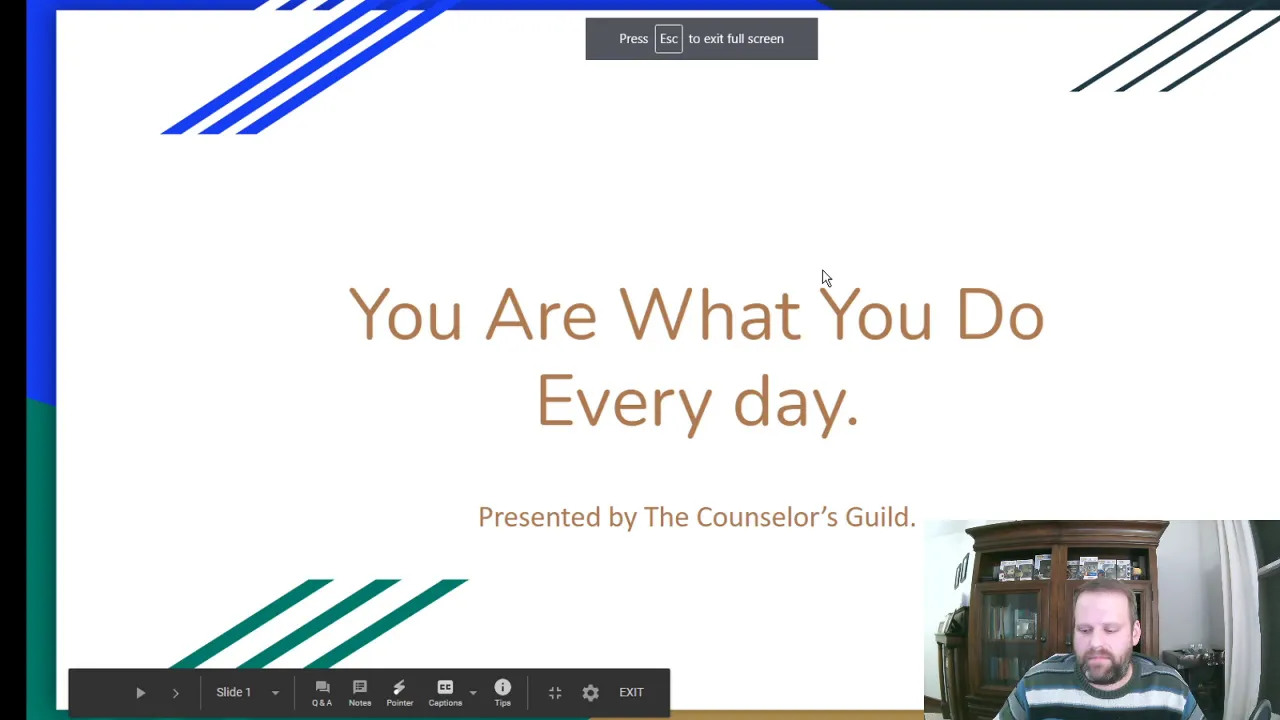 Press Esc to exit full screen

You Are What You Do Every day.

Presented by The Counselor's Guild.

Slide 1
Q & A
Notes
Pointer
Captions
Tips
EXIT